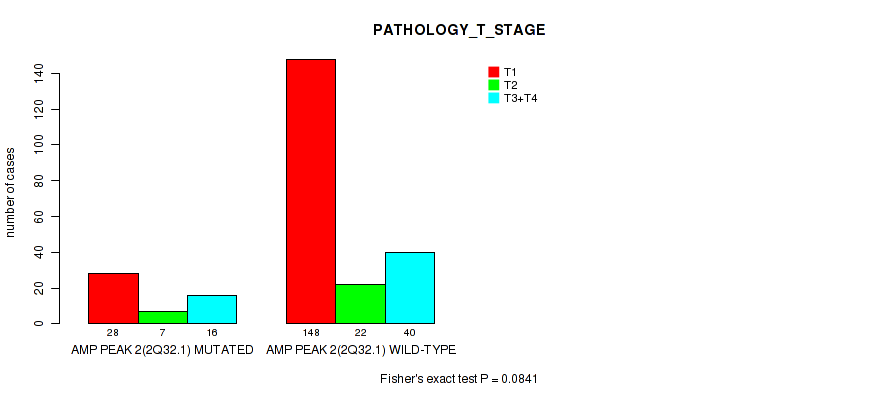 PATHOLOGY_T_STAGE

T1
T2
T3+T4

number of cases

0
20
40
60
80
100
120
140

28 7 16
AMP PEAK 2(2Q32.1) MUTATED

148 22 40
AMP PEAK 2(2Q32.1) WILD-TYPE

Fisher's exact test P = 0.0841